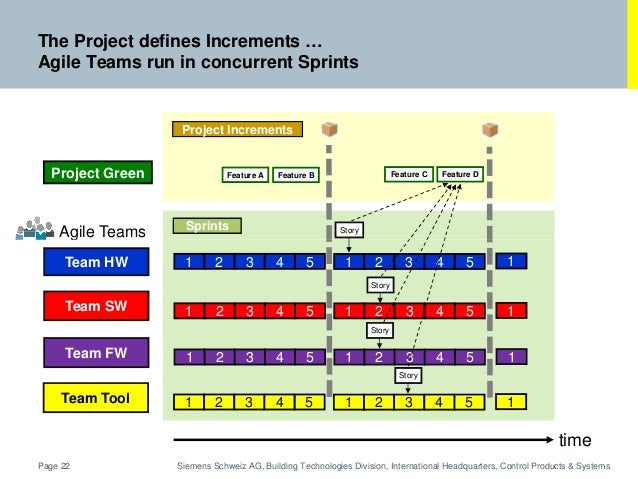 The Project defines Increments …
Agile Teams run in concurrent Sprints

Project Increments

Project Green

Feature A Feature B

Feature C Feature D

Agile Teams

Sprints

Story

Team HW

1 2 3 4 5 1 2 3 4 5 1

Story

Team SW

1 2 3 4 5 1 2 3 4 5 1

Story

Team FW

1 2 3 4 5 1 2 3 4 5 1

Story

Team Tool

1 2 3 4 5 1 2 3 4 5 1

time

Page 22

Siemens Schweiz AG, Building Technologies Division, International Headquarters, Control Products & Systems